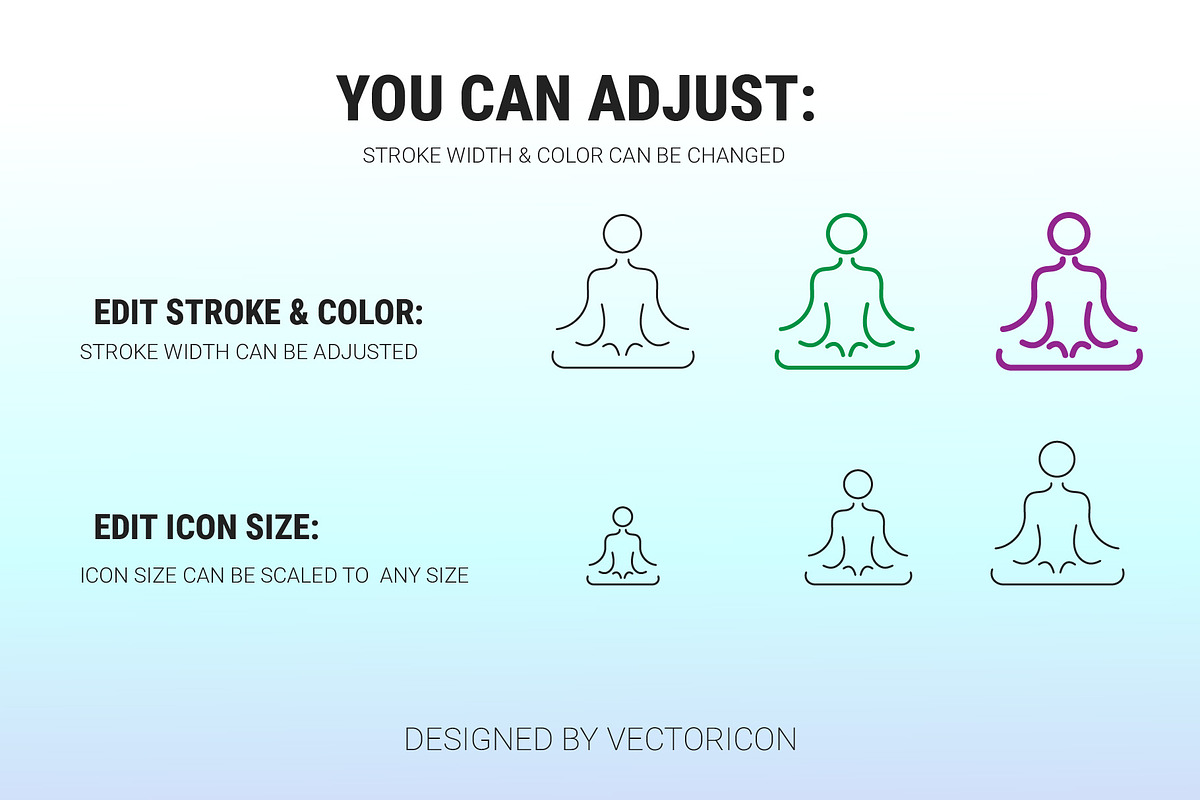 YOU CAN ADJUST:

STROKE WIDTH & COLOR CAN BE CHANGED

EDIT STROKE & COLOR:

STROKE WIDTH CAN BE ADJUSTED

EDIT ICON SIZE:

ICON SIZE CAN BE SCALED TO  ANY SIZE

DESIGNED BY VECTORICON